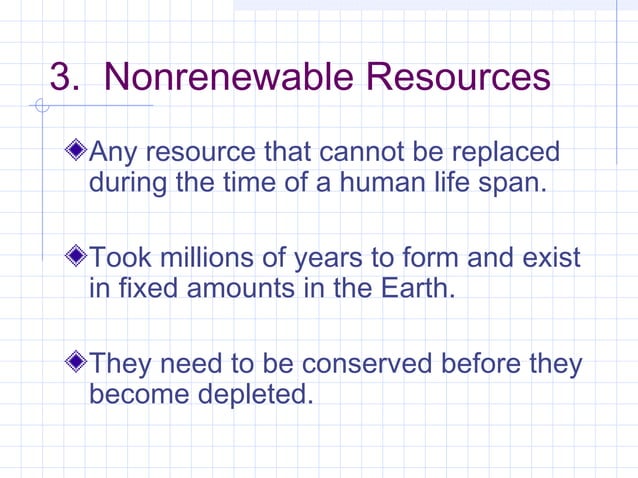 3. Nonrenewable Resources

Any resource that cannot be replaced during the time of a human life span.

Took millions of years to form and exist in fixed amounts in the Earth.

They need to be conserved before they become depleted.